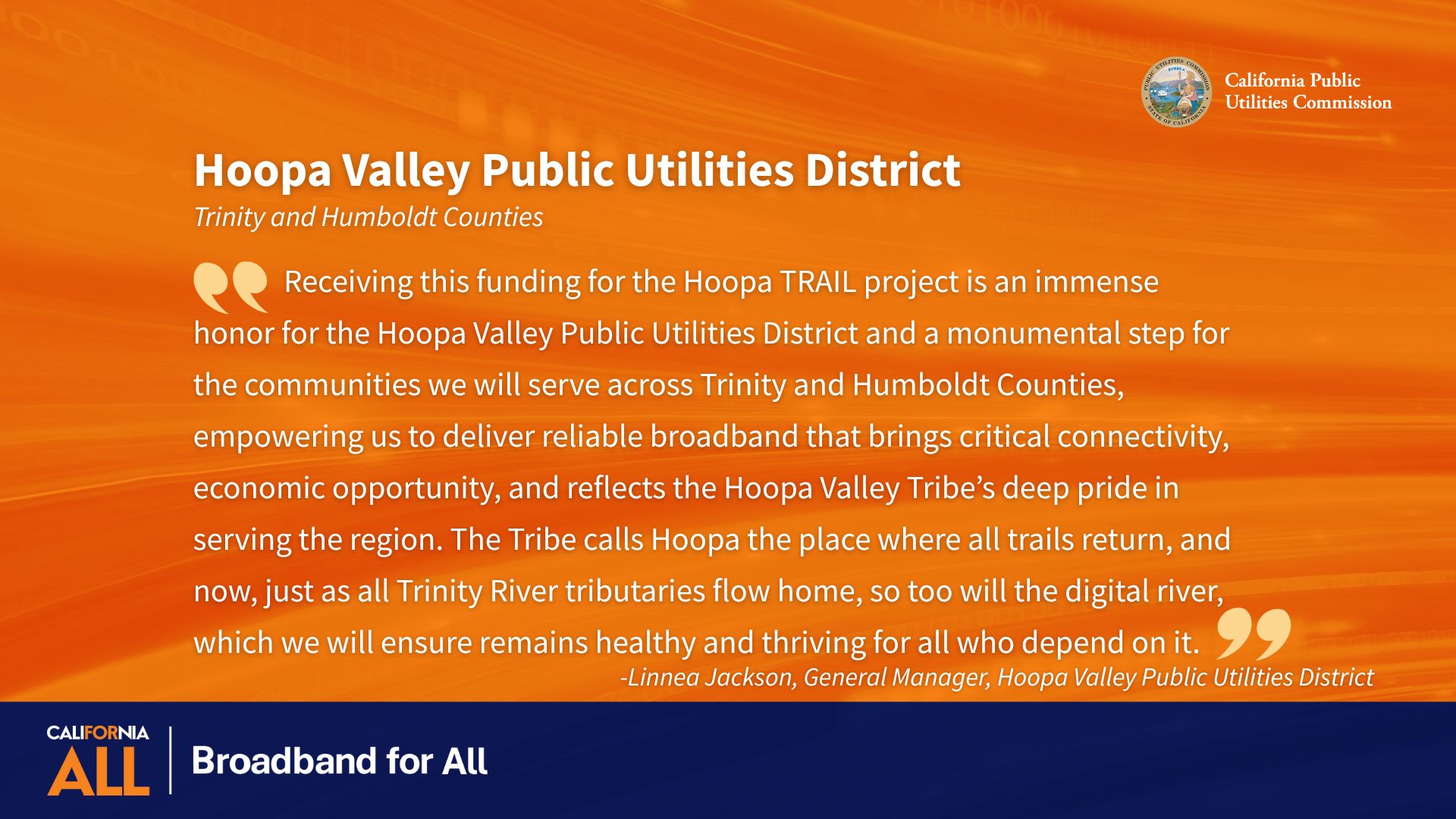 PUBLIC UTILITIES COMMISSION
EUREKA
STATE OF CALIFORNIA

California Public Utilities Commission

Hoopa Valley Public Utilities District

Trinity and Humboldt Counties

Receiving this funding for the Hoopa TRAIL project is an immense honor for the Hoopa Valley Public Utilities District and a monumental step for the communities we will serve across Trinity and Humboldt Counties, empowering us to deliver reliable broadband that brings critical connectivity, economic opportunity, and reflects the Hoopa Valley Tribe's deep pride in serving the region. The Tribe calls Hoopa the place where all trails return, and now, just as all Trinity River tributaries flow home, so too will the digital river, which we will ensure remains healthy and thriving for all who depend on it.

-Linnea Jackson, General Manager, Hoopa Valley Public Utilities District

CALIFORNIA ALL

Broadband for All